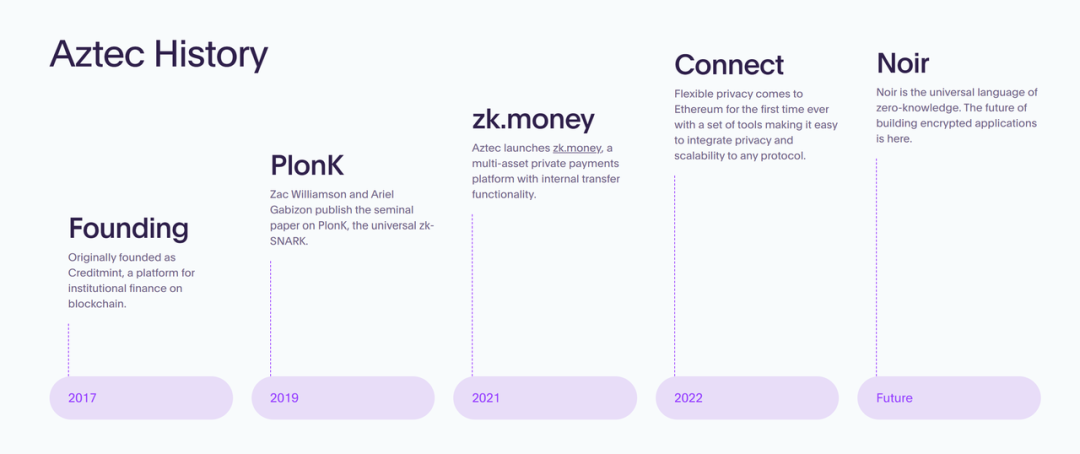 Aztec History

Founding

Originally founded as Creditmint, a platform for institutional finance on blockchain.

2017

PlonK

Zac Williamson and Ariel Gabizon publish the seminal paper on PlonK, the universal zk-SNARK.

2019

zk.money

Aztec launches zk.money, a multi-asset private payments platform with internal transfer functionality.

2021

Connect

Flexible privacy comes to Ethereum for the first time ever with a set of tools making it easy to integrate privacy and scalability to any protocol.

2022

Noir

Noir is the universal language of zero-knowledge. The future of building encrypted applications is here.

Future